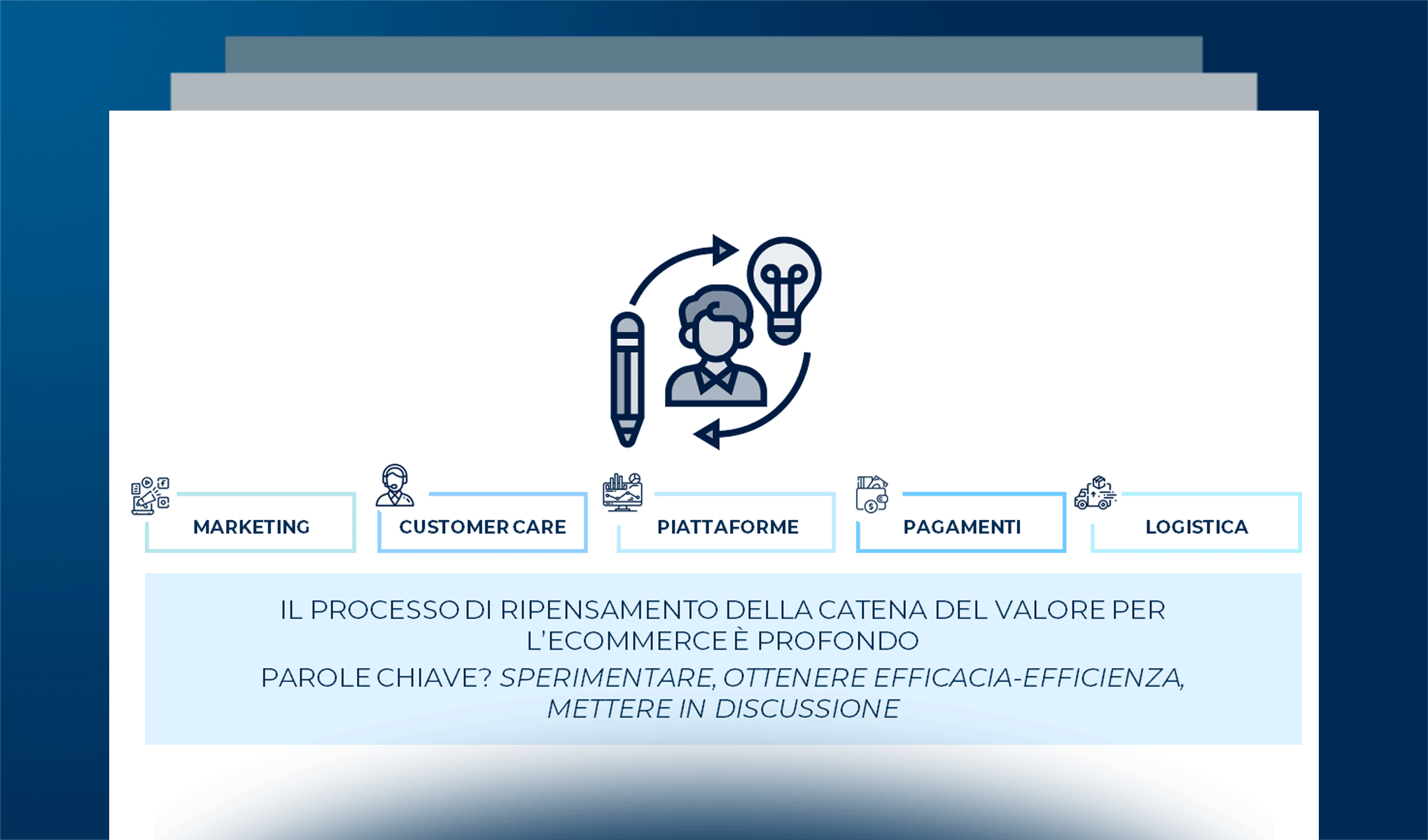 MARKETING

CUSTOMER CARE

PIATTAFORME

PAGAMENTI

LOGISTICA

IL PROCESSO DI RIPENSAMENTO DELLA CATENA DEL VALORE PER L'ECOMMERCE È PROFONDO

PAROLE CHIAVE? SPERIMENTARE, OTTENERE EFFICACIA-EFFICIENZA, METTERE IN DISCUSSIONE